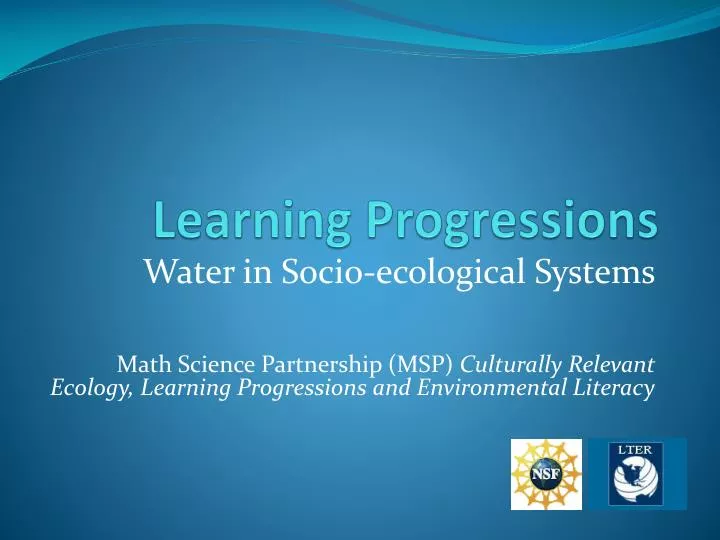 Learning Progressions
Water in Socio-ecological Systems

Math Science Partnership (MSP) Culturally Relevant Ecology, Learning Progressions and Environmental Literacy

NSF

LTER